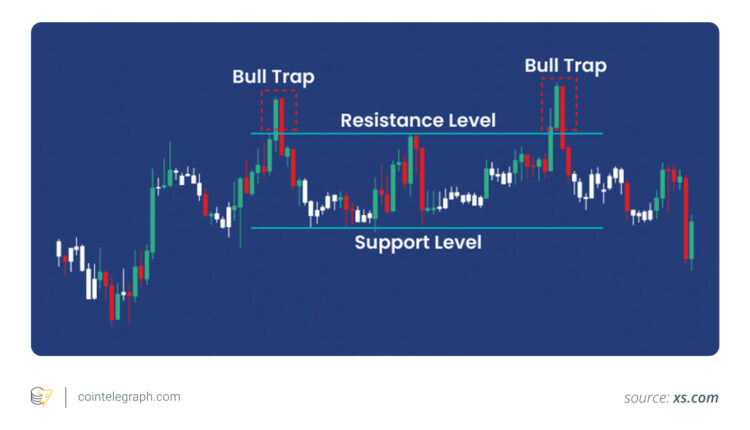 Bull Trap

Bull Trap

Resistance Level

Support Level

cointelegraph.com

source: xs.com